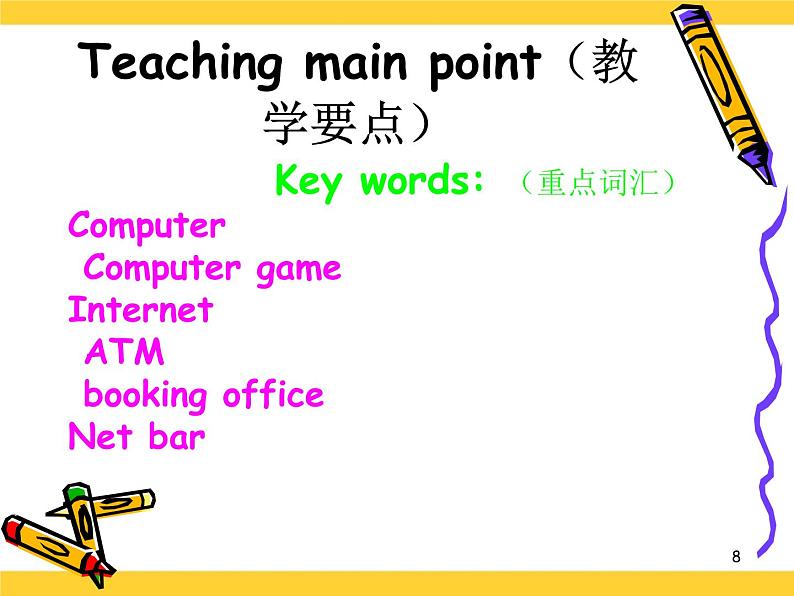 Teaching main point（教学要点）

Key words: （重点词汇）

Computer
Computer game
Internet
ATM
booking office
Net bar

8